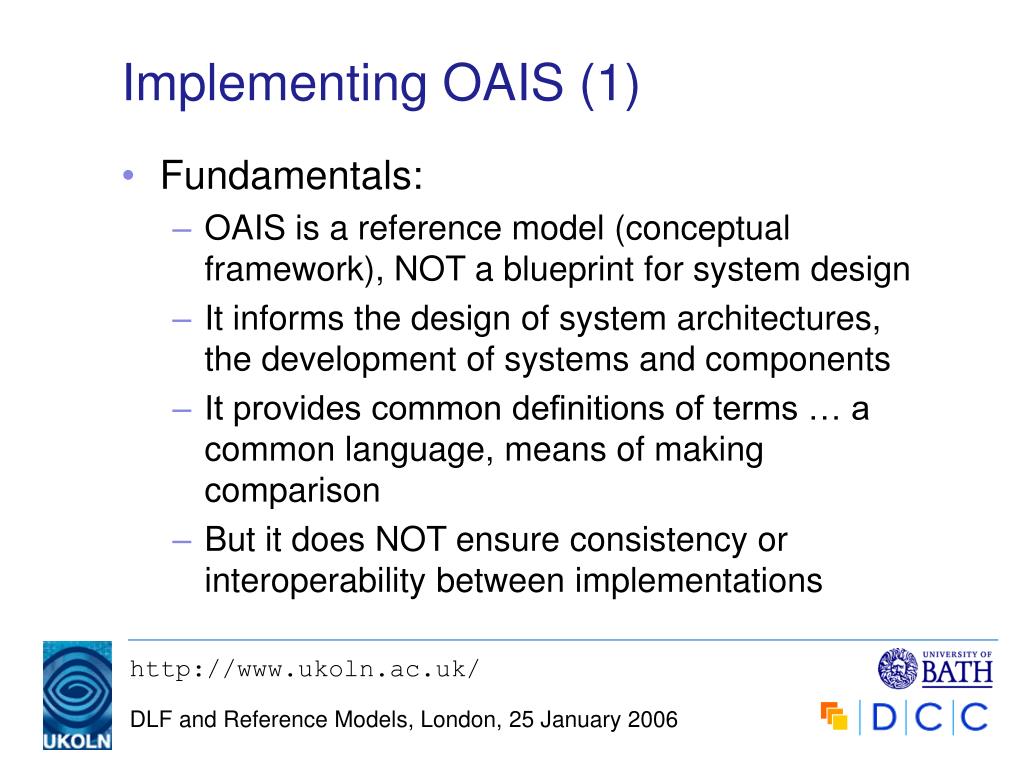 Implementing OAIS (1)

• Fundamentals:
– OAIS is a reference model (conceptual framework), NOT a blueprint for system design
– It informs the design of system architectures, the development of systems and components
– It provides common definitions of terms … a common language, means of making comparison
– But it does NOT ensure consistency or interoperability between implementations

UKOLN

http://www.ukoln.ac.uk/

DLF and Reference Models, London, 25 January 2006

UNIVERSITY OF BATH

DCC